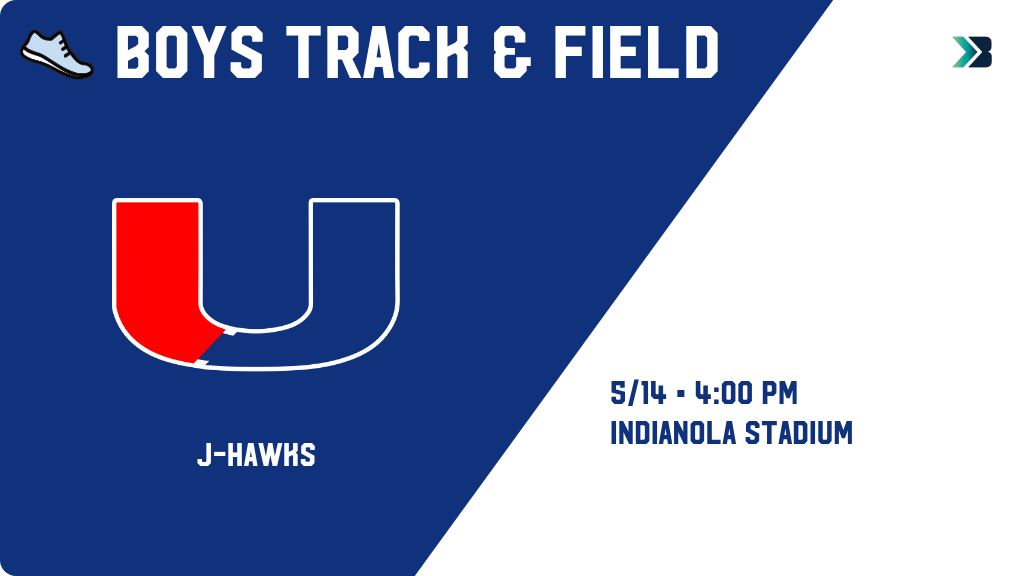 BOYS TRACK & FIELD

J-HAWKS

5/14 • 4:00 PM
INDIANOLA STADIUM